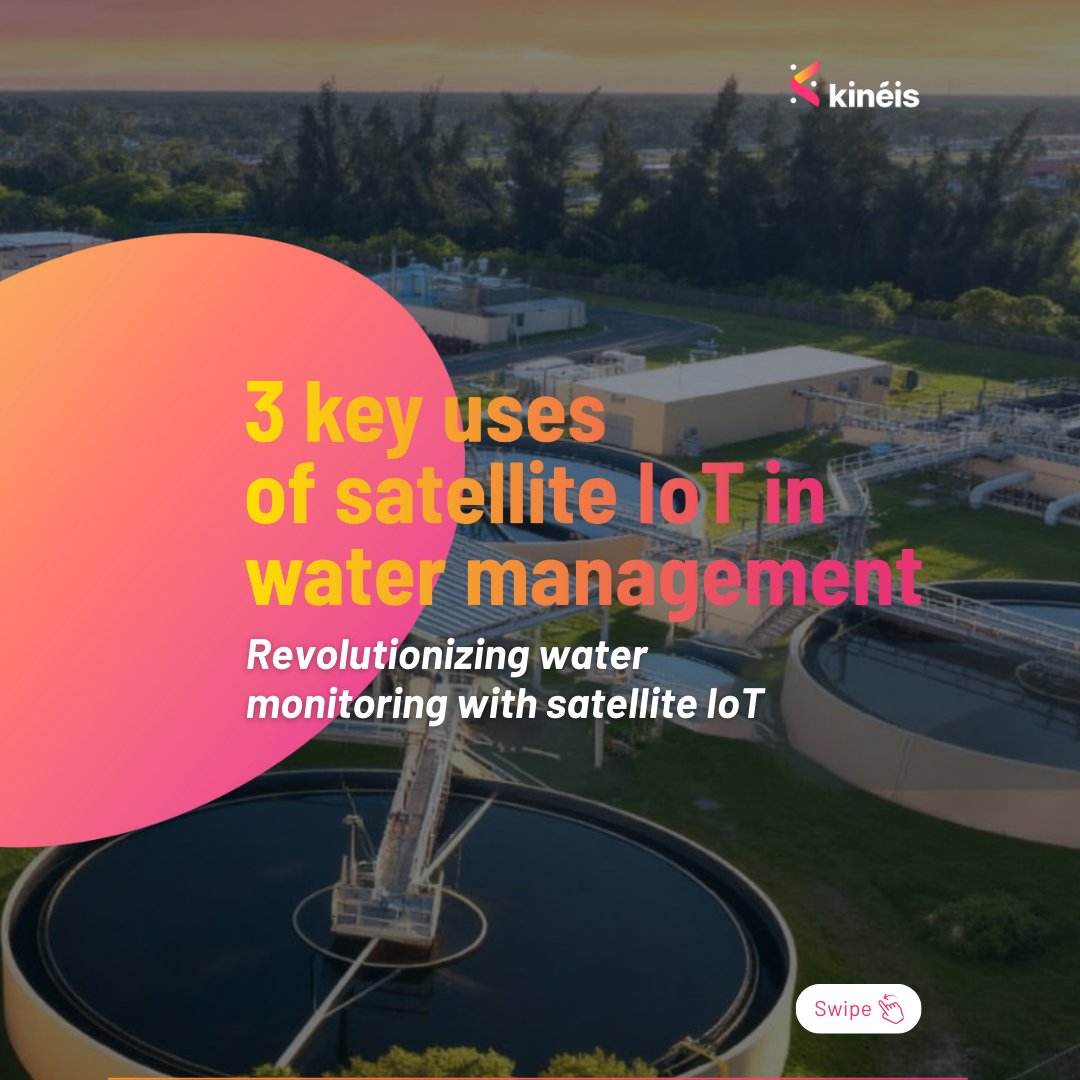 kinéis

3 key uses of satellite IoT in water management

Revolutionizing water monitoring with satellite IoT

Swipe